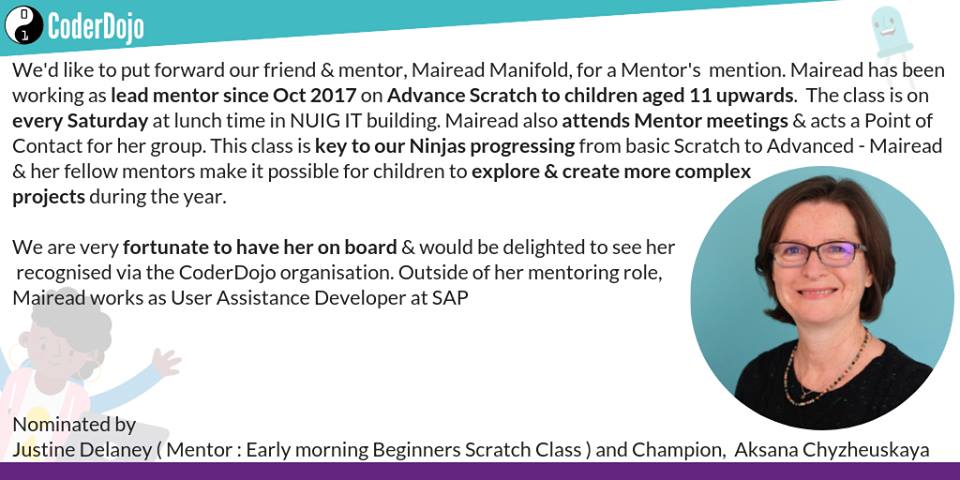 CoderDojo

We'd like to put forward our friend & mentor, Mairead Manifold, for a Mentor's mention. Mairead has been working as lead mentor since Oct 2017 on Advance Scratch to children aged 11 upwards. The class is on every Saturday at lunch time in NUIG IT building. Mairead also attends Mentor meetings & acts a Point of Contact for her group. This class is key to our Ninjas progressing from basic Scratch to Advanced - Mairead & her fellow mentors make it possible for children to explore & create more complex projects during the year.

We are very fortunate to have her on board & would be delighted to see her recognised via the CoderDojo organisation. Outside of her mentoring role, Mairead works as User Assistance Developer at SAP

Nominated by
Justine Delaney ( Mentor : Early morning Beginners Scratch Class ) and Champion, Aksana Chyzheuskaya